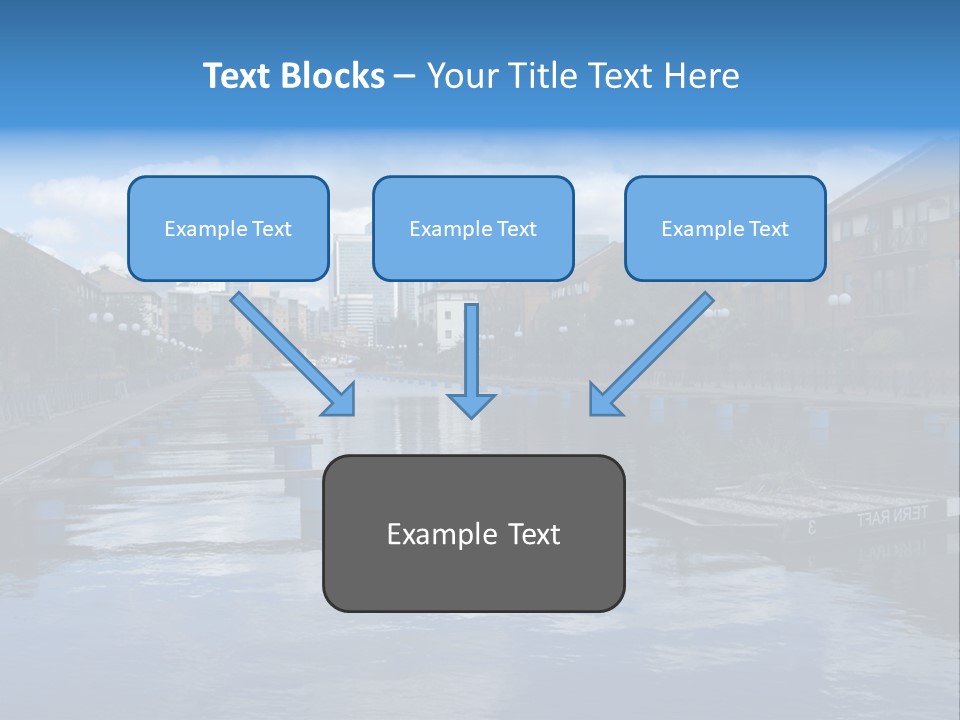 Text Blocks – Your Title Text Here

Example Text

Example Text

Example Text

Example Text

TERN RAFT

3